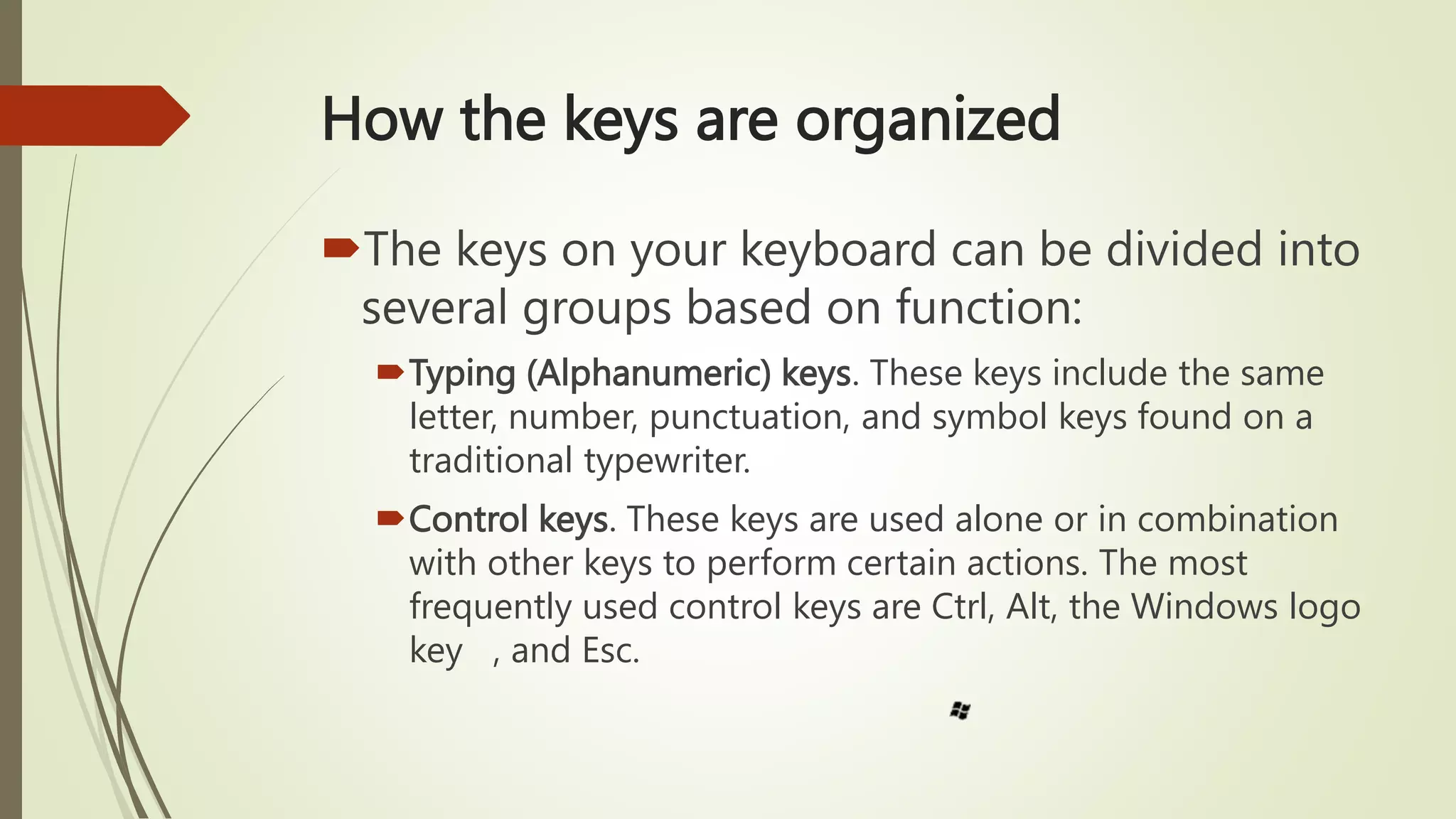 How the keys are organized

The keys on your keyboard can be divided into several groups based on function:

Typing (Alphanumeric) keys. These keys include the same letter, number, punctuation, and symbol keys found on a traditional typewriter.

Control keys. These keys are used alone or in combination with other keys to perform certain actions. The most frequently used control keys are Ctrl, Alt, the Windows logo key , and Esc.